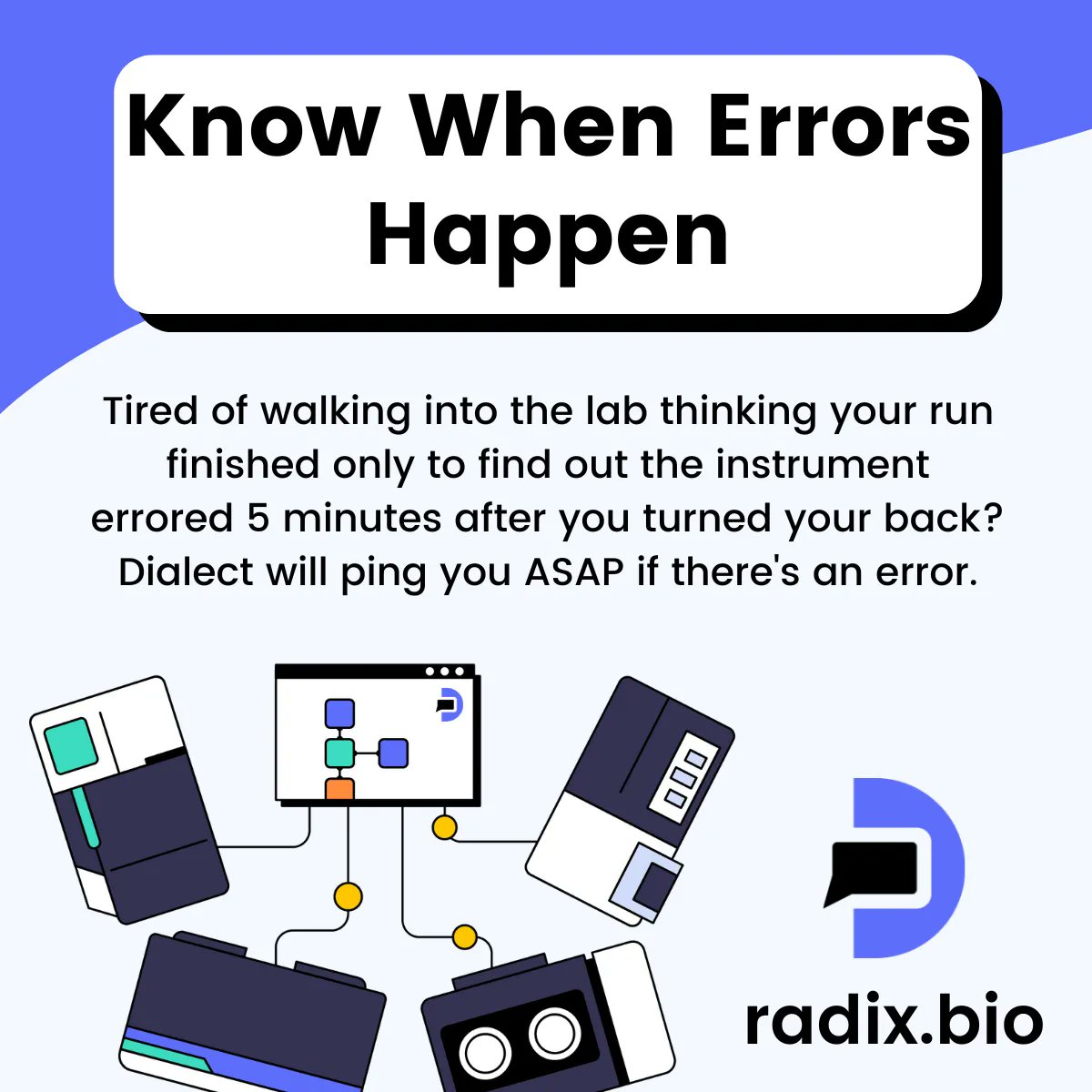 Know When Errors Happen

Tired of walking into the lab thinking your run finished only to find out the instrument errored 5 minutes after you turned your back? Dialect will ping you ASAP if there's an error.

radix.bio